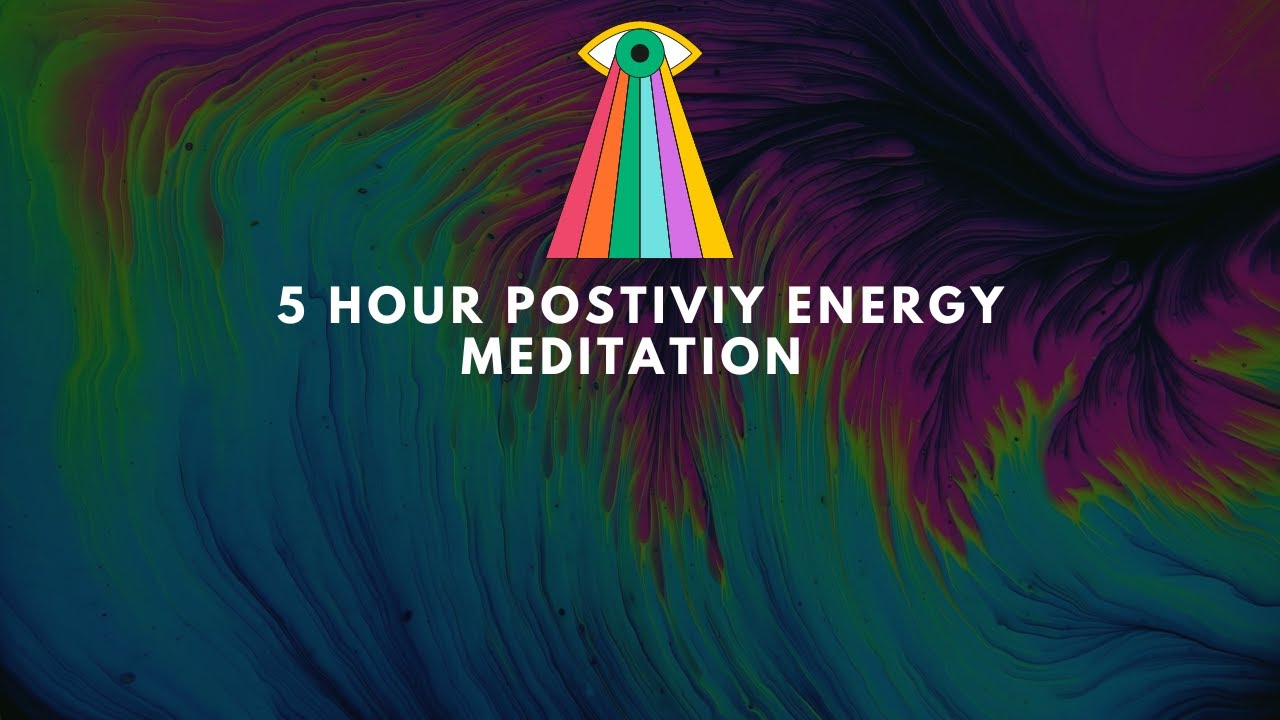 5 HOUR POSTIVIY ENERGY MEDITATION